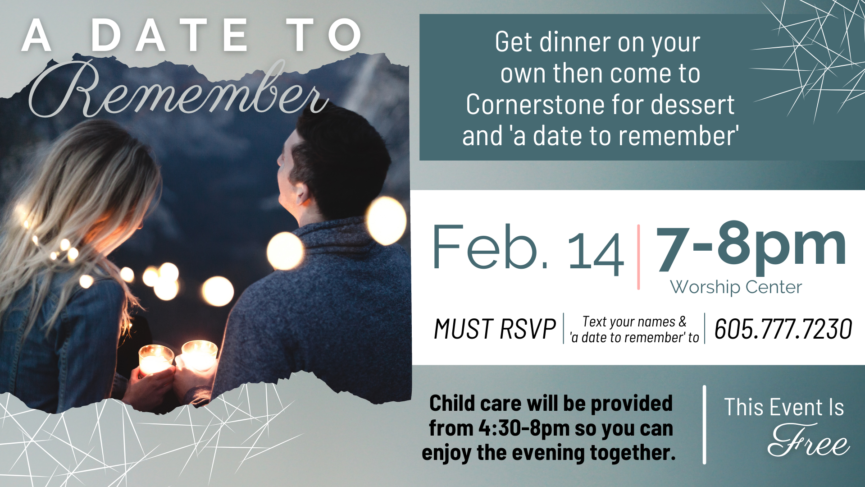 A DATE TO
Remember

Get dinner on your own then come to Cornerstone for dessert and 'a date to remember'

Feb. 14 | 7-8pm
Worship Center

MUST RSVP | Text your names & 'a date to remember' to | 605.777.7230

Child care will be provided from 4:30-8pm so you can enjoy the evening together.

This Event Is Free